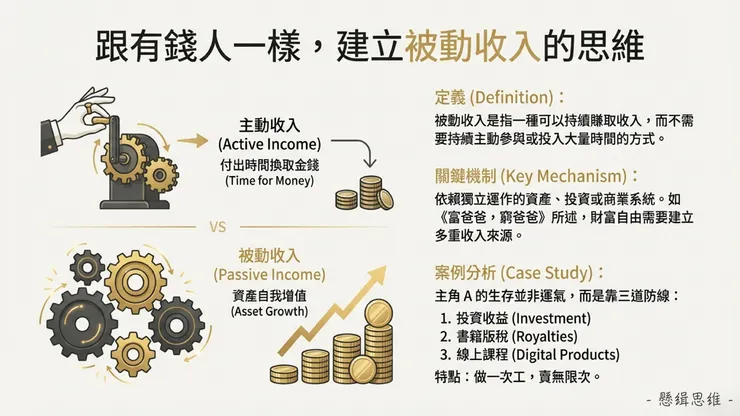 跟有錢人一樣，建立被動收入的思維

主動收入
(Active Income)
付出時間換取金錢
(Time for Money)

VS

被動收入
(Passive Income)
資產自我增值
(Asset Growth)

定義 (Definition)：
被動收入是指一種可以持續賺取收入，而不需要持續主動參與或投入大量時間的方式。

關鍵機制 (Key Mechanism)：
依賴獨立運作的資產、投資或商業系統。如《富爸爸，窮爸爸》所述，財富自由需要建立多重收入來源。

案例分析 (Case Study)：
主角 A 的生存並非運氣，而是靠三道防線：
1. 投資收益 (Investment)
2. 書籍版稅 (Royalties)
3. 線上課程 (Digital Products)
特點：做一次工，賣無限次。

- 懸緝思維 -